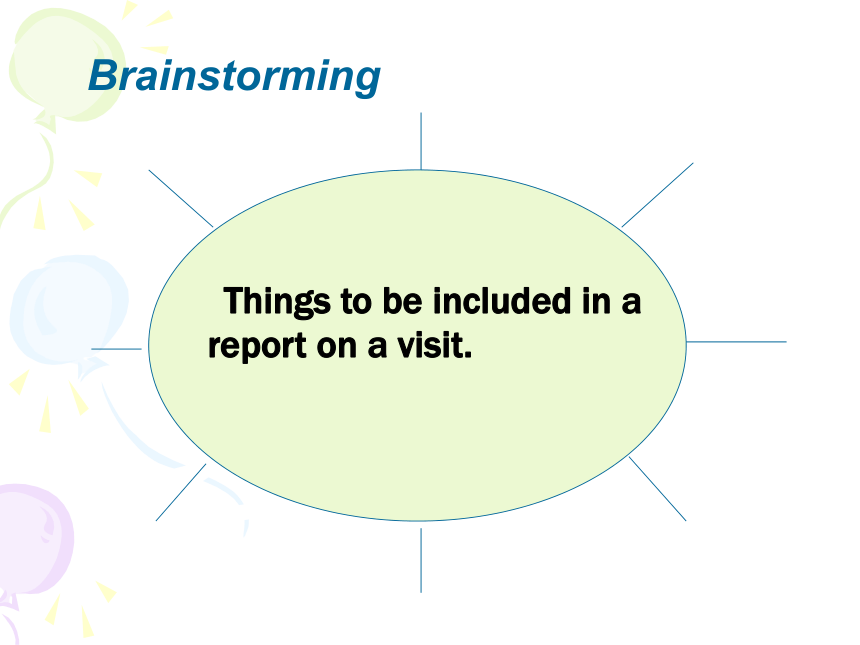 Brainstorming

Things to be included in a report on a visit.